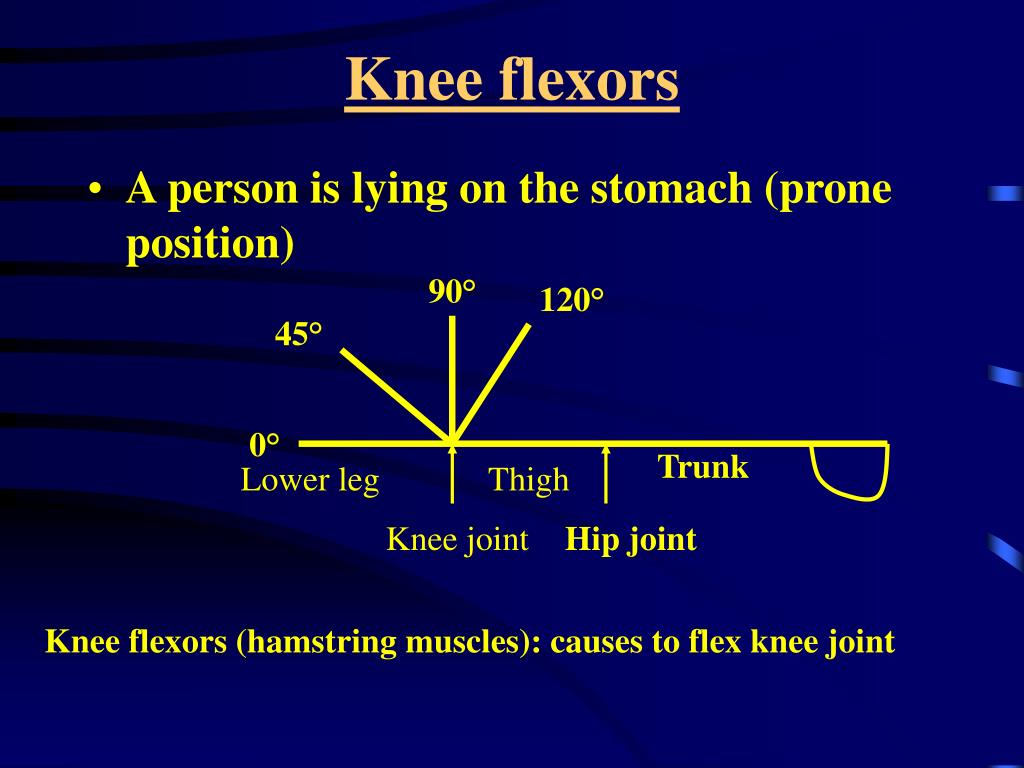 Knee flexors

• A person is lying on the stomach (prone position)

90°
120°
45°
0°
Lower leg
Thigh
Trunk
Knee joint
Hip joint

Knee flexors (hamstring muscles): causes to flex knee joint